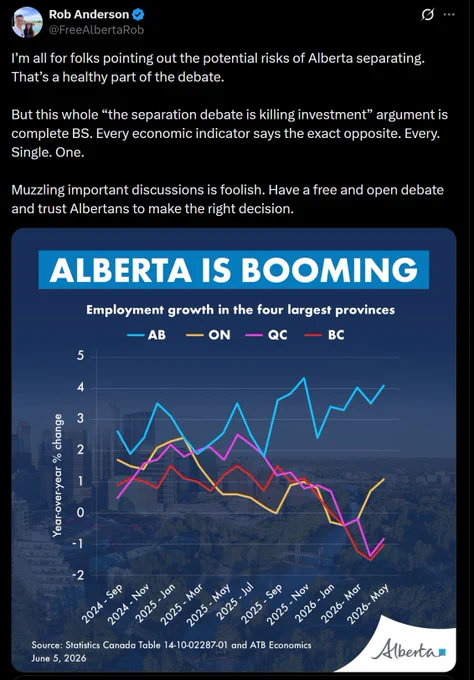 Rob Anderson
@FreeAlbertaRob

I'm all for folks pointing out the potential risks of Alberta separating. That's a healthy part of the debate.

But this whole "the separation debate is killing investment" argument is complete BS. Every economic indicator says the exact opposite. Every. Single. One.

Muzzling important discussions is foolish. Have a free and open debate and trust Albertans to make the right decision.

ALBERTA IS BOOMING

Employment growth in the four largest provinces

AB ON QC BC

Year-over-year % change

5
4
3
2
1
0
-1
-2

2024 - Sep
2024 - Nov
2025 - Jan
2025 - Mar
2025 - May
2025 - Jul
2025 - Sep
2025 - Nov
2026 - Jan
2026- Mar
2026- May

Source: Statistics Canada Table 14-10-02287-01 and ATB Economics
June 5, 2026

Alberta